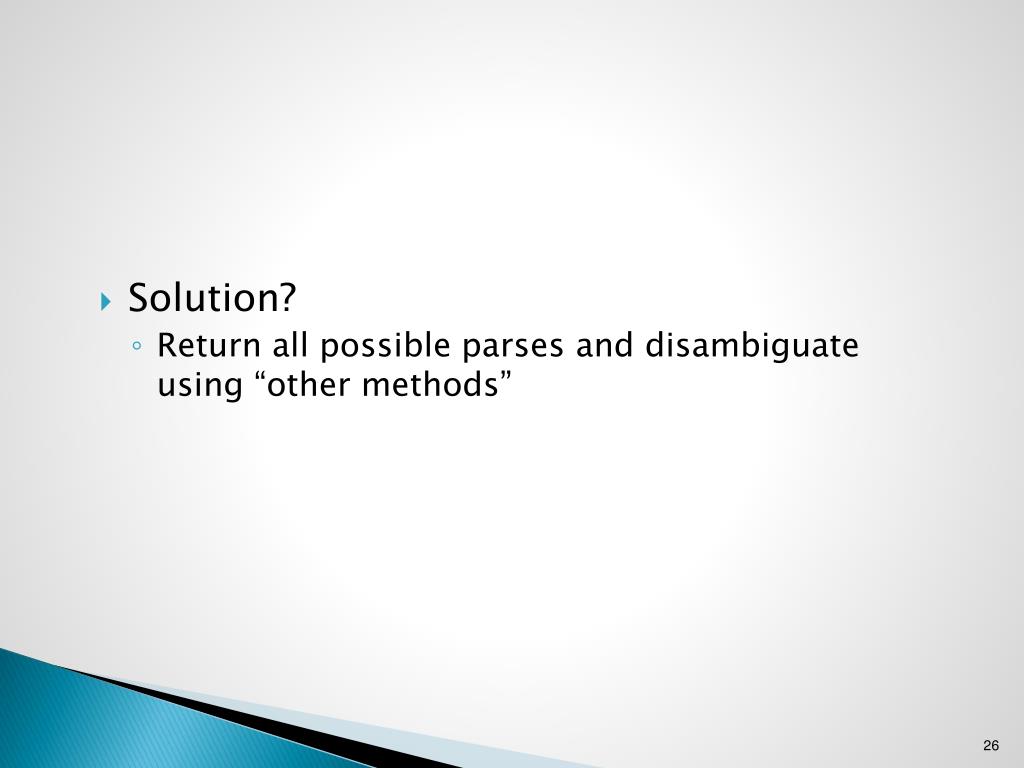 Solution?

Return all possible parses and disambiguate using “other methods”

26